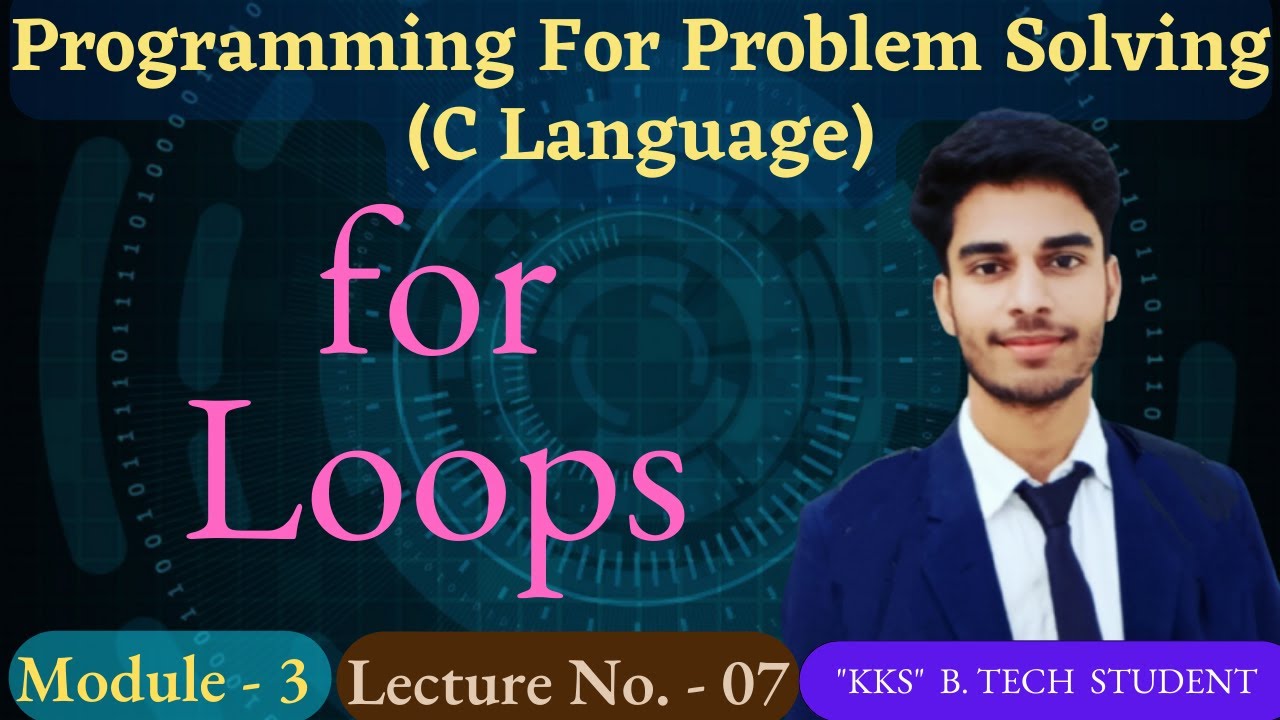 Programming For Problem Solving
(C Language)

for
Loops

Module - 3
Lecture No. - 07
"KKS" B. TECH STUDENT